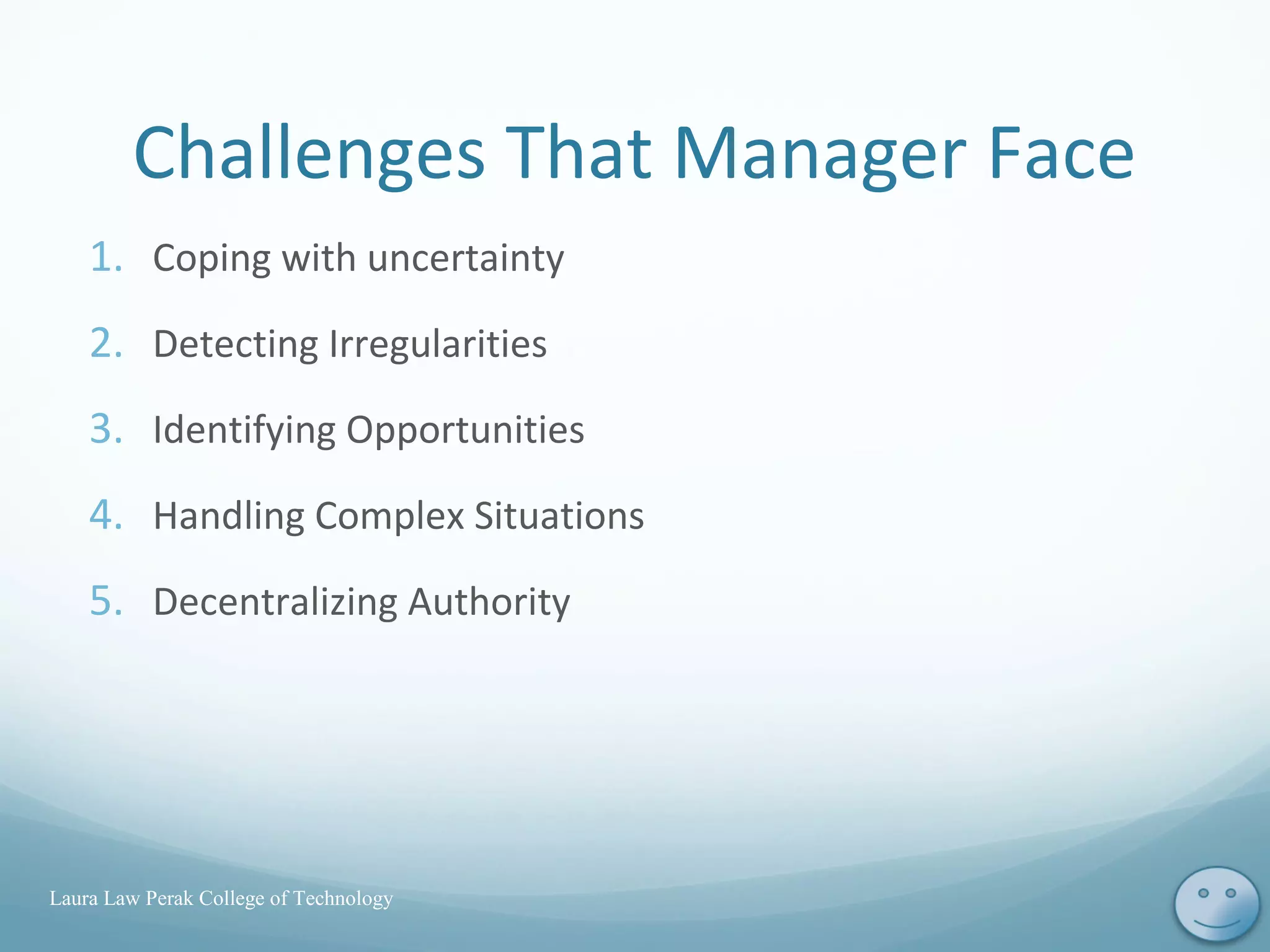 Challenges That Manager Face

1. Coping with uncertainty
2. Detecting Irregularities
3. Identifying Opportunities
4. Handling Complex Situations
5. Decentralizing Authority

Laura Law Perak College of Technology